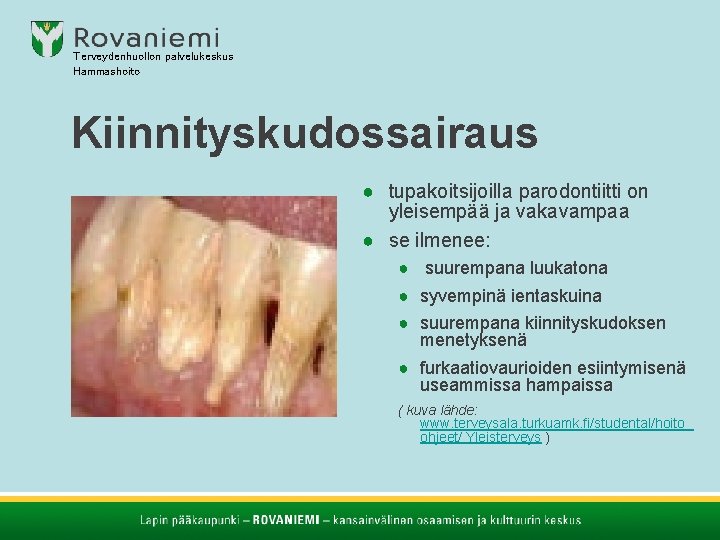 Rovaniemi
Terveydenhuollon palvelukeskus
Hammashoito

Kiinnityskudossairaus

- tupakoitsijoilla parodontiitti on yleisempää ja vakavampaa
- se ilmenee:
  - suurempana luukatona
  - syvempinä ientaskuina
  - suurempana kiinnityskudoksen menetyksenä
  - furkaatiovaurioiden esiintymisenä useammissa hampaissa

( kuva lähde: www.terveysala.turkuamk.fi/studental/hoito_ohjeet/ Yleisterveys )

Lapin pääkaupunki – ROVANIEMI – kansainvälinen osaamisen ja kulttuurin keskus